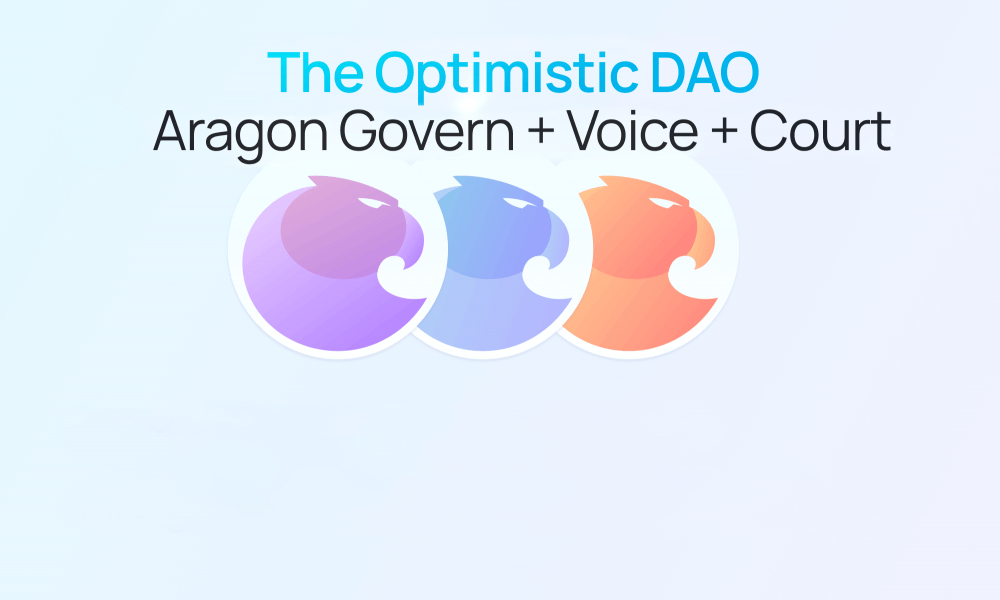 The Optimistic DAO
Aragon Govern + Voice + Court